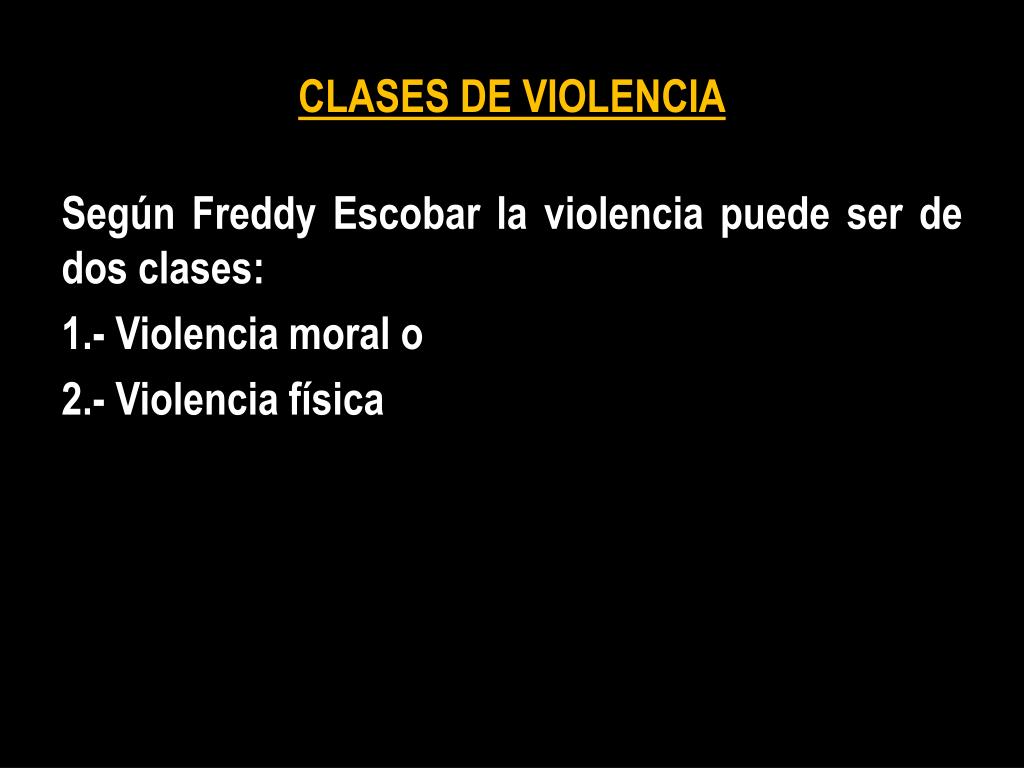 CLASES DE VIOLENCIA

Según Freddy Escobar la violencia puede ser de dos clases:

1.- Violencia moral o

2.- Violencia física